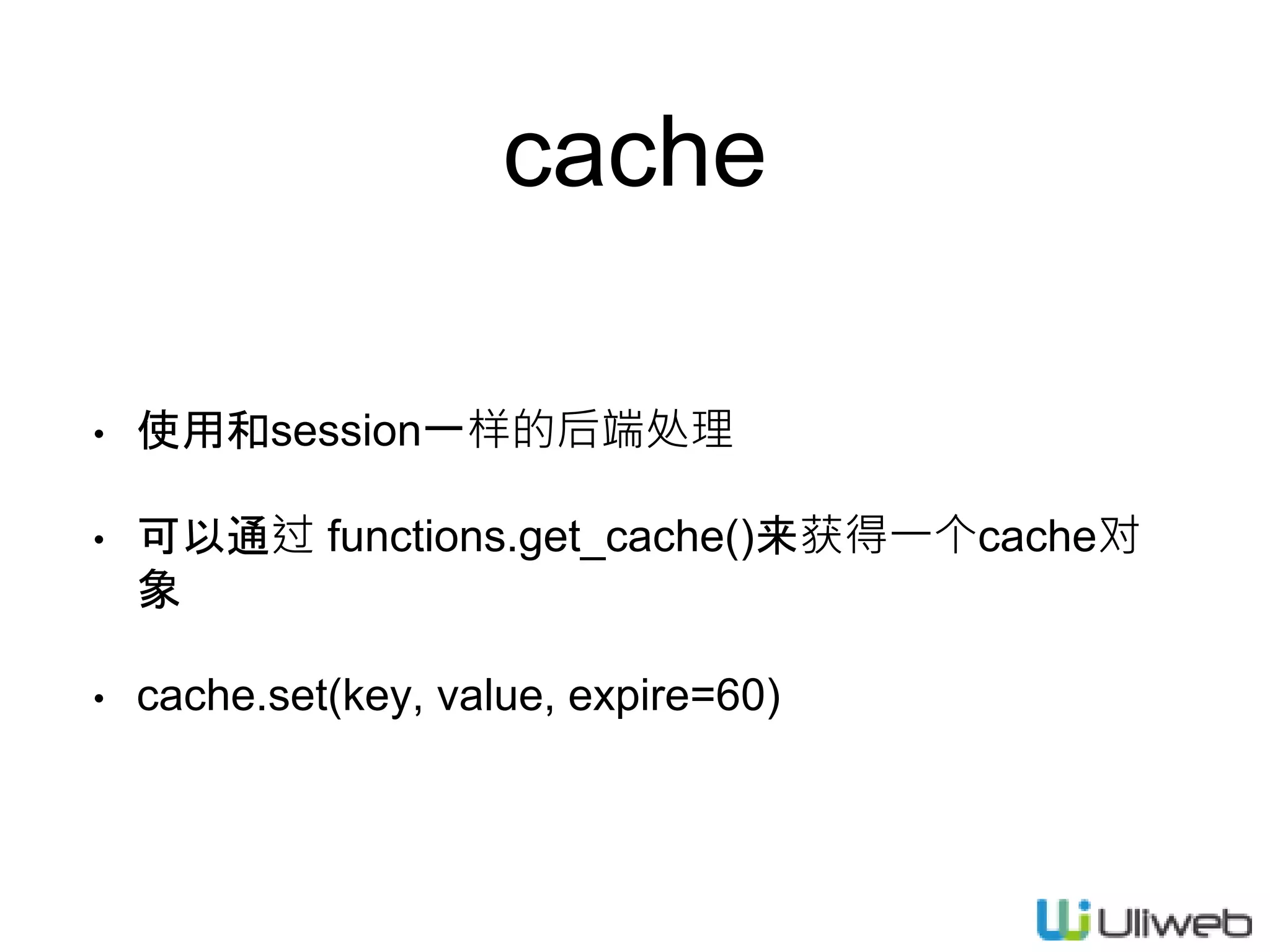 cache

• 使用和session一样的后端处理

• 可以通过 functions.get_cache()来获得一个cache对象

• cache.set(key, value, expire=60)

Uliweb